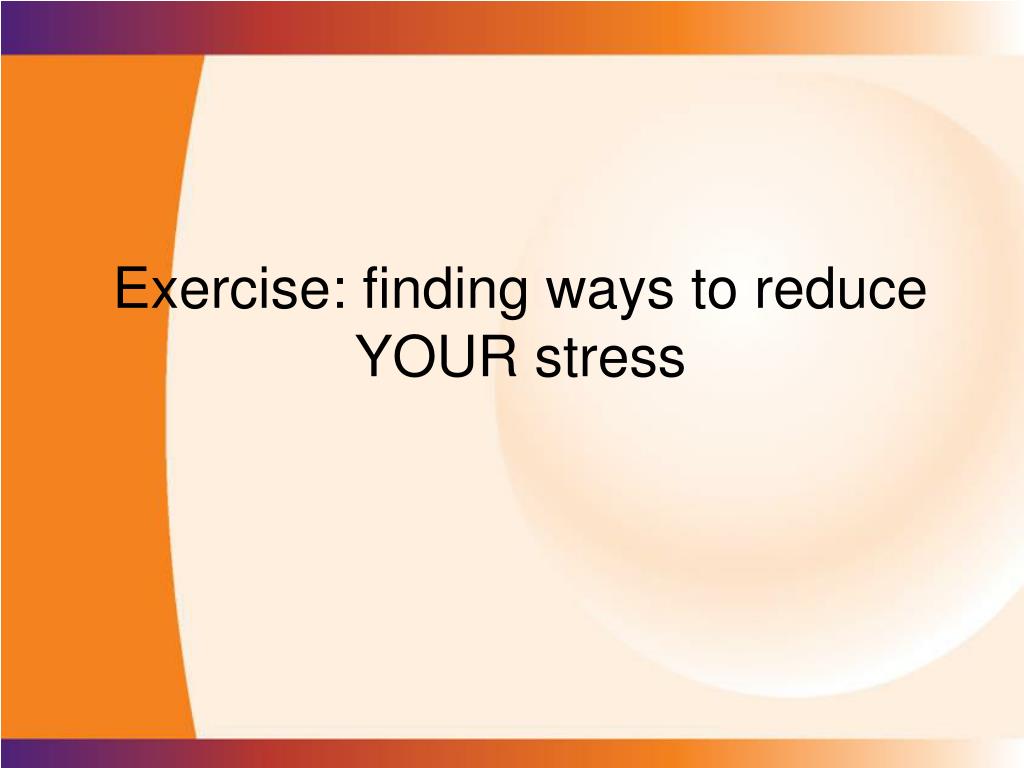 Exercise: finding ways to reduce YOUR stress